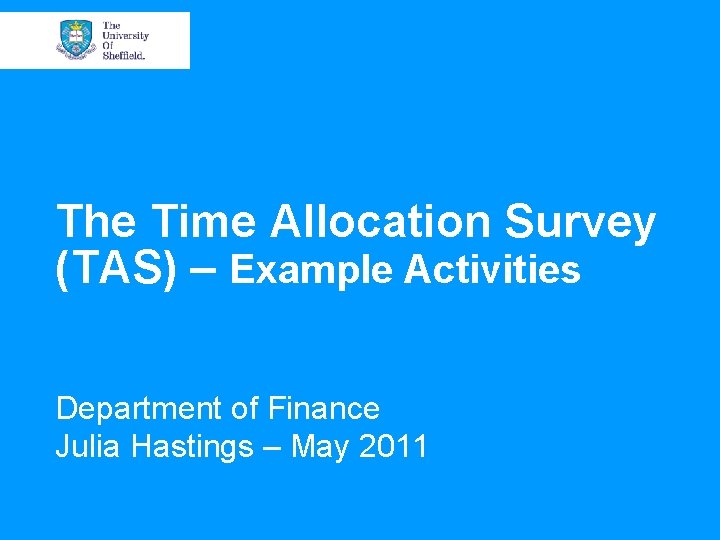 The University Of Sheffield.

The Time Allocation Survey (TAS) – Example Activities

Department of Finance
Julia Hastings – May 2011